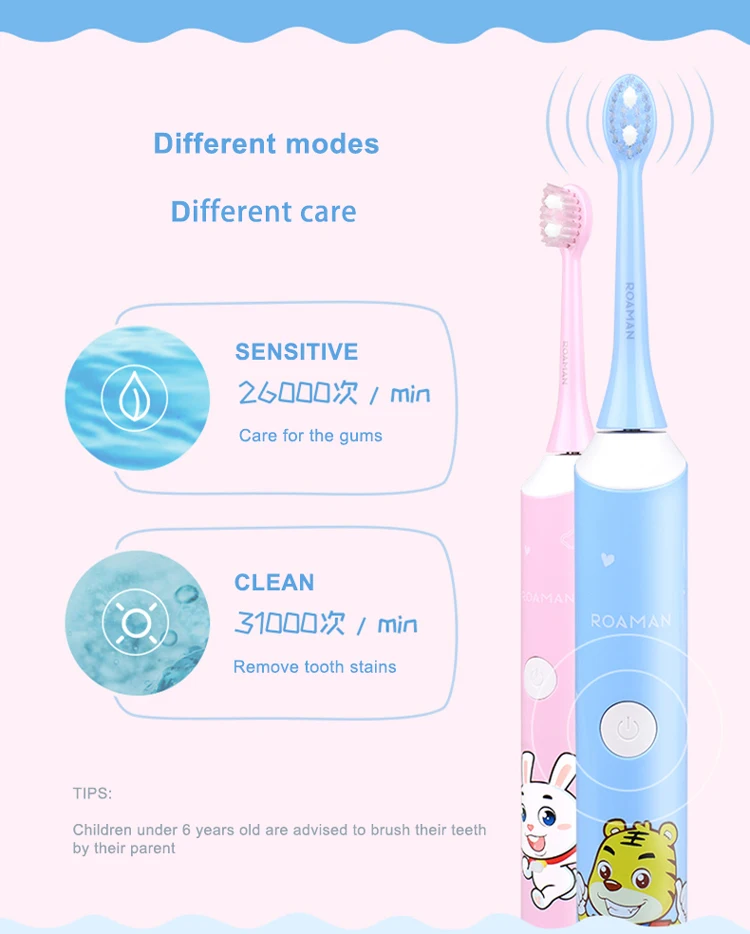 Different modes

Different care

SENSITIVE
26000次 / min
Care for the gums

CLEAN
31000次 / min
Remove tooth stains

TIPS:

Children under 6 years old are advised to brush their teeth by their parent

ROAMAN

ROAMAN

ROAMAN

ROAMAN